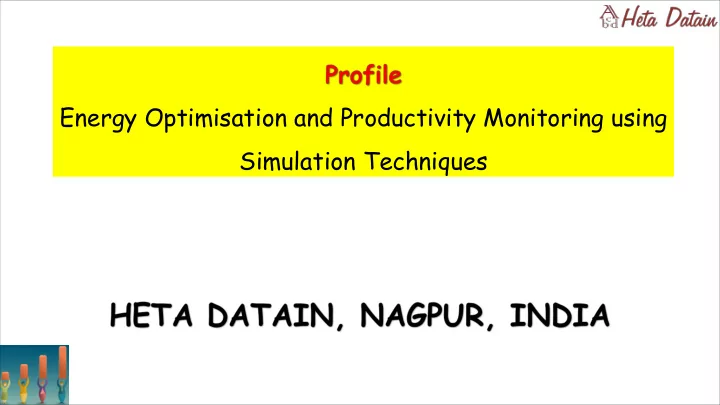 Heta Datain

Profile

Energy Optimisation and Productivity Monitoring using Simulation Techniques

HETA DATAIN, NAGPUR, INDIA